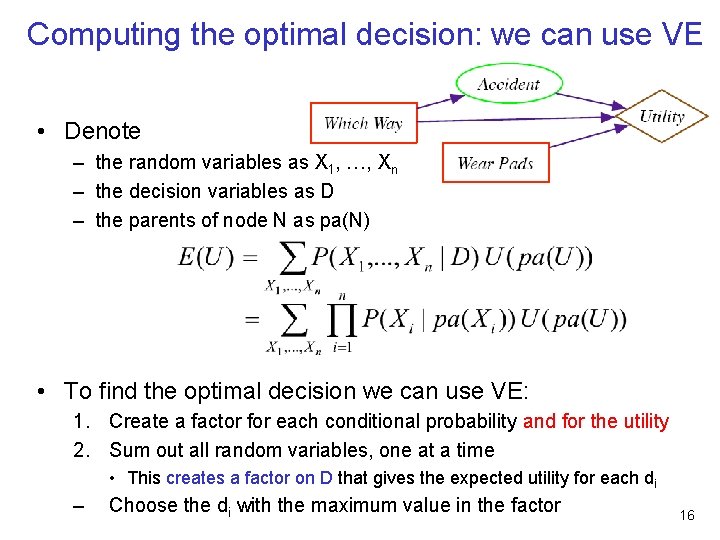 Computing the optimal decision: we can use VE

Accident

Which Way

Utility

Wear Pads

• Denote
– the random variables as $X_1, \ldots, X_n$
– the decision variables as D
– the parents of node N as pa(N)

$E(U) = \sum_{X_1,\ldots,X_n} P(X_1,\ldots,X_n \mid D)\, U(pa(U))$
$= \sum_{X_1,\ldots,X_n} \prod_{i=1}^{n} P(X_i \mid pa(X_i))\, U(pa(U))$

• To find the optimal decision we can use VE:
1. Create a factor for each conditional probability and for the utility
2. Sum out all random variables, one at a time
• This creates a factor on D that gives the expected utility for each $d_i$
– Choose the $d_i$ with the maximum value in the factor

16